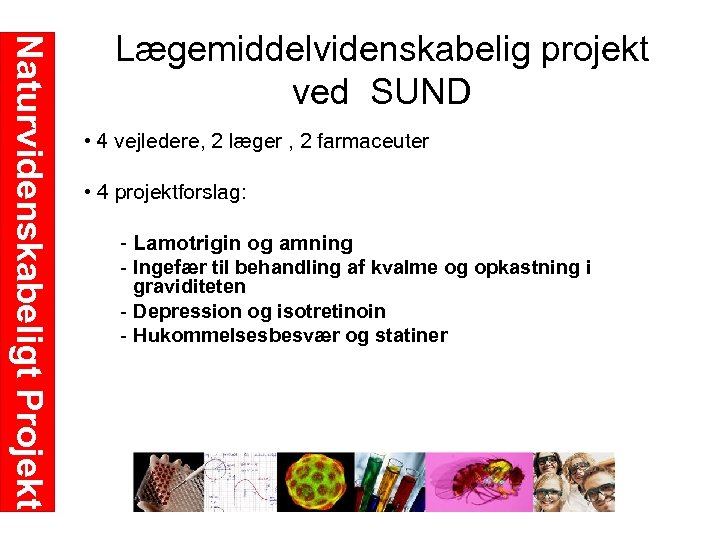 Naturvidenskabeligt Projekt

Lægemiddelvidenskabelig projekt ved SUND

• 4 vejledere, 2 læger , 2 farmaceuter

• 4 projektforslag:

- Lamotrigin og amning
- Ingefær til behandling af kvalme og opkastning i graviditeten
- Depression og isotretinoin
- Hukommelsesbesvær og statiner